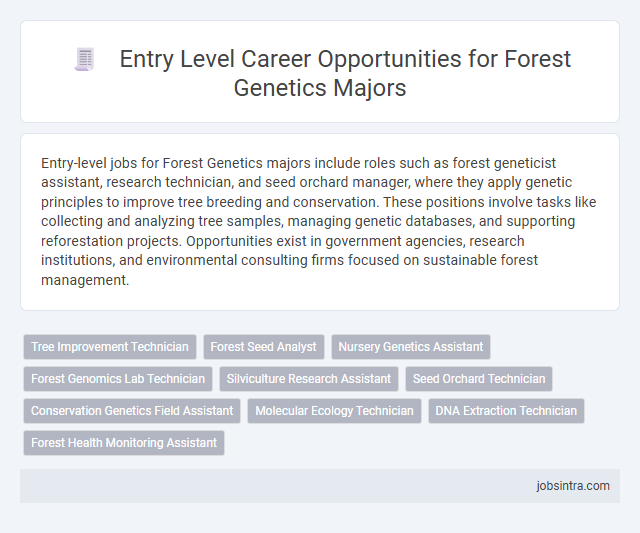 Entry Level Career Opportunities for Forest Genetics Majors

Entry-level jobs for Forest Genetics majors include roles such as forest geneticist assistant, research technician, and seed orchard manager, where they apply genetic principles to improve tree breeding and conservation. These positions involve tasks like collecting and analyzing tree samples, managing genetic databases, and supporting reforestation projects. Opportunities exist in government agencies, research institutions, and environmental consulting firms focused on sustainable forest management.

Tree Improvement Technician
Forest Seed Analyst
Nursery Genetics Assistant
Forest Genomics Lab Technician
Silviculture Research Assistant
Seed Orchard Technician
Conservation Genetics Field Assistant
Molecular Ecology Technician
DNA Extraction Technician
Forest Health Monitoring Assistant

jobsintra.com